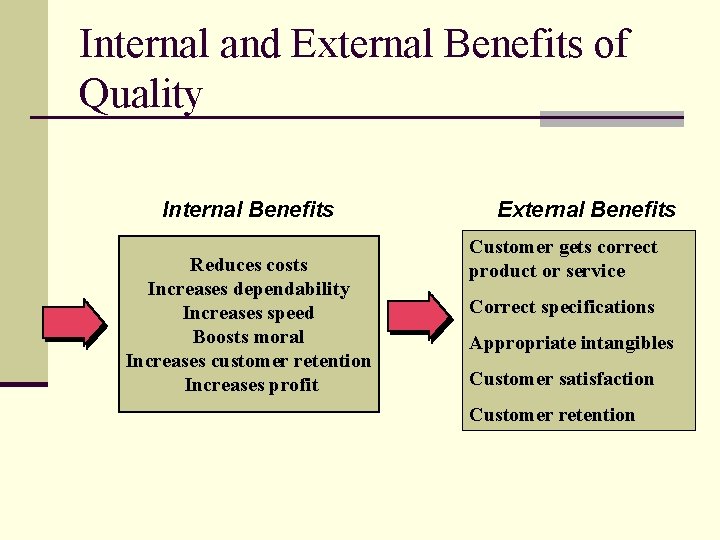 Internal and External Benefits of Quality

Internal Benefits

Reduces costs
Increases dependability
Increases speed
Boosts moral
Increases customer retention
Increases profit

External Benefits

Customer gets correct product or service

Correct specifications

Appropriate intangibles

Customer satisfaction

Customer retention